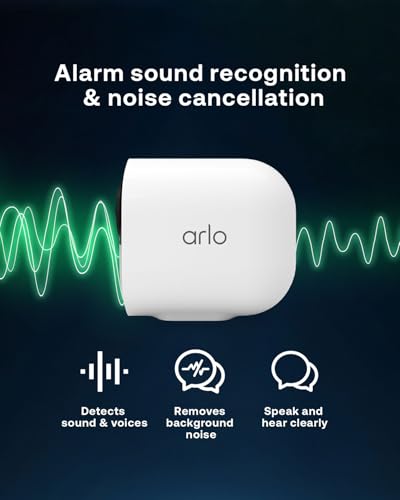 Alarm sound recognition & noise cancellation

arlo

Detects sound & voices

Removes background noise

Speak and hear clearly